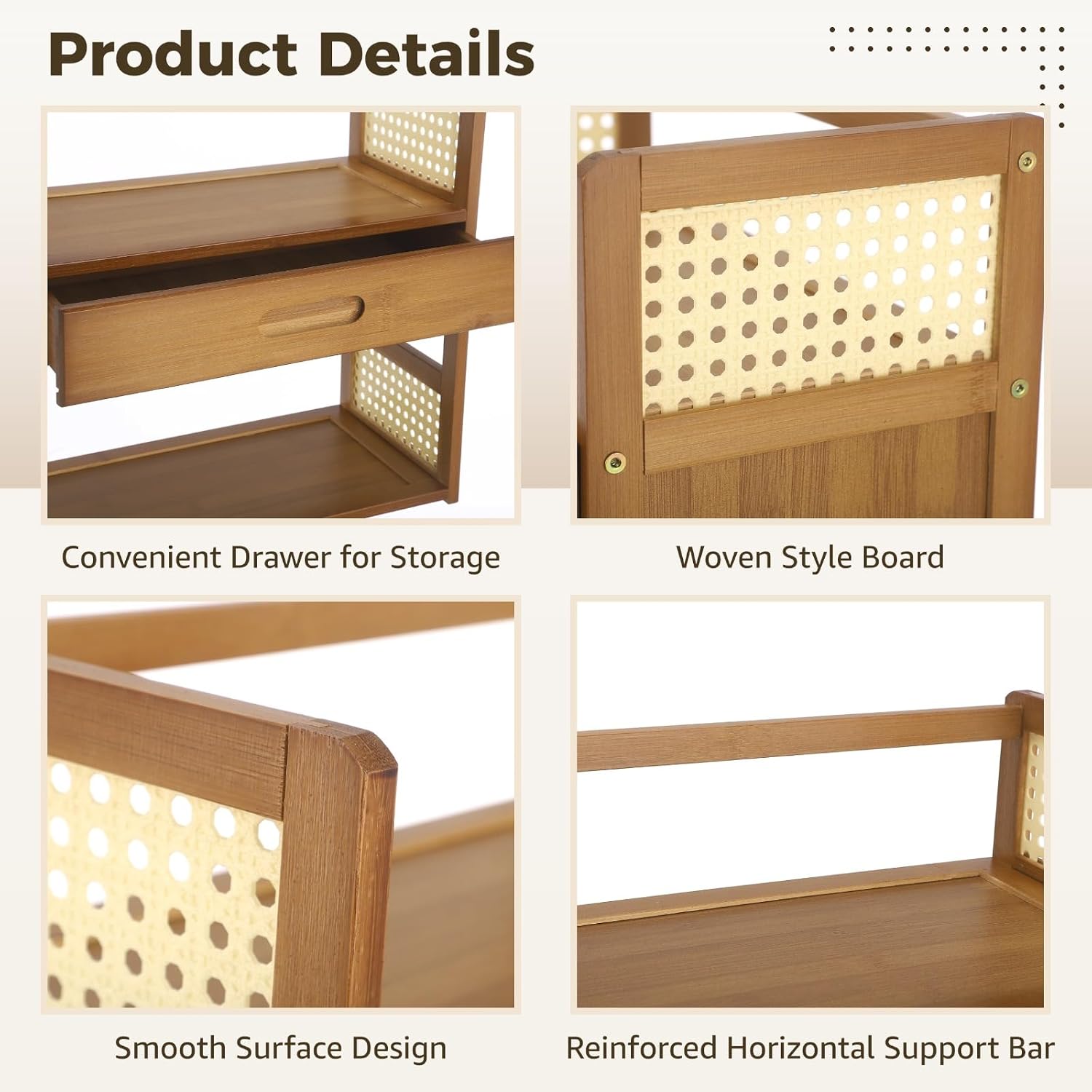 Product Details

Convenient Drawer for Storage

Woven Style Board

Smooth Surface Design

Reinforced Horizontal Support Bar